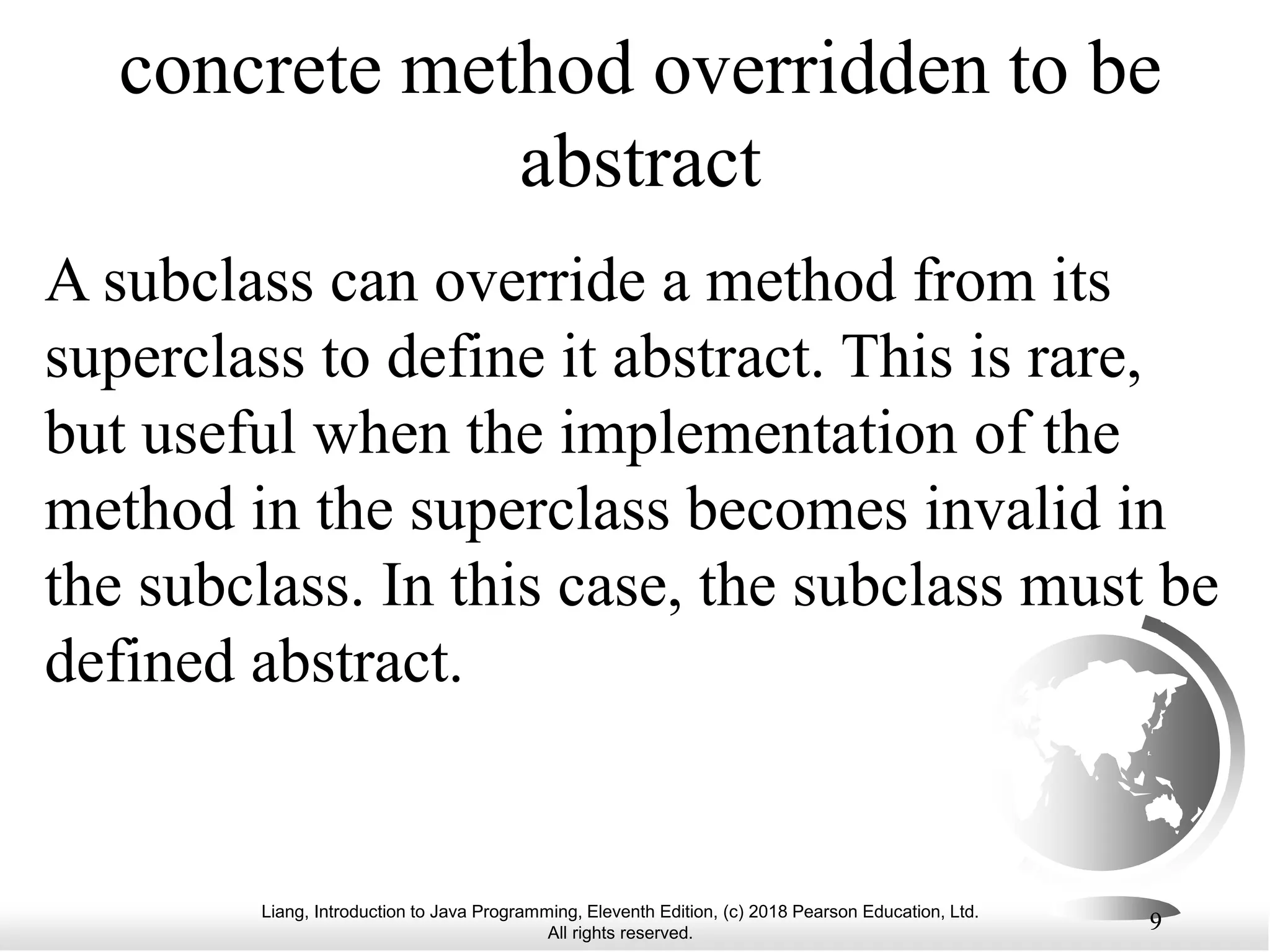 concrete method overridden to be abstract

A subclass can override a method from its superclass to define it abstract. This is rare, but useful when the implementation of the method in the superclass becomes invalid in the subclass. In this case, the subclass must be defined abstract.

Liang, Introduction to Java Programming, Eleventh Edition, (c) 2018 Pearson Education, Ltd. All rights reserved.

9